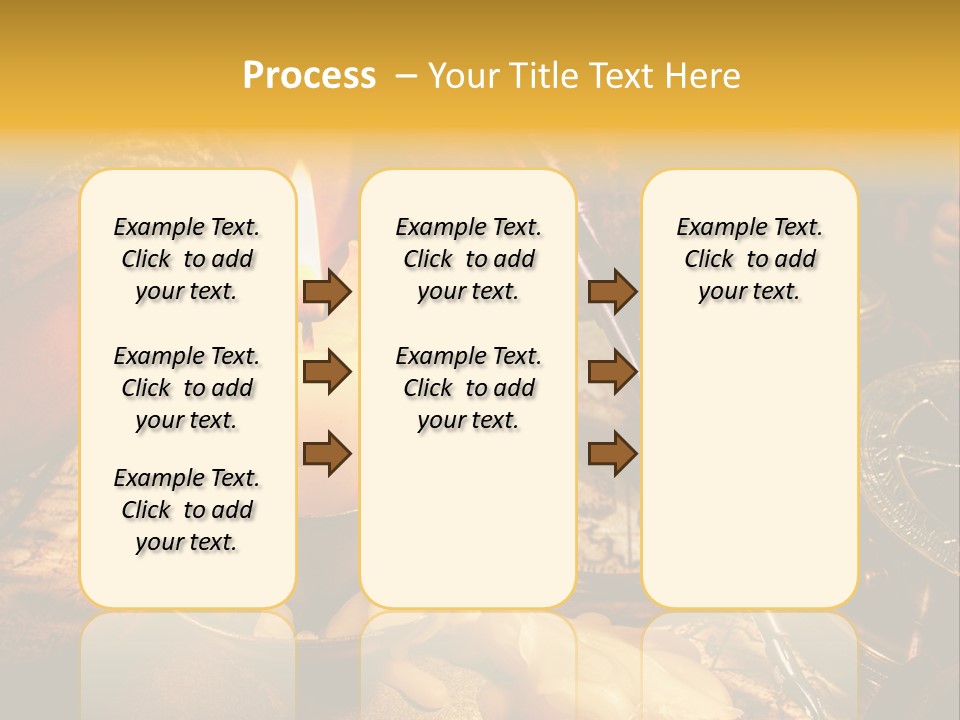 Process – Your Title Text Here

Example Text. Click to add your text.

Example Text. Click to add your text.

Example Text. Click to add your text.

Example Text. Click to add your text.

Example Text. Click to add your text.

Example Text. Click to add your text.